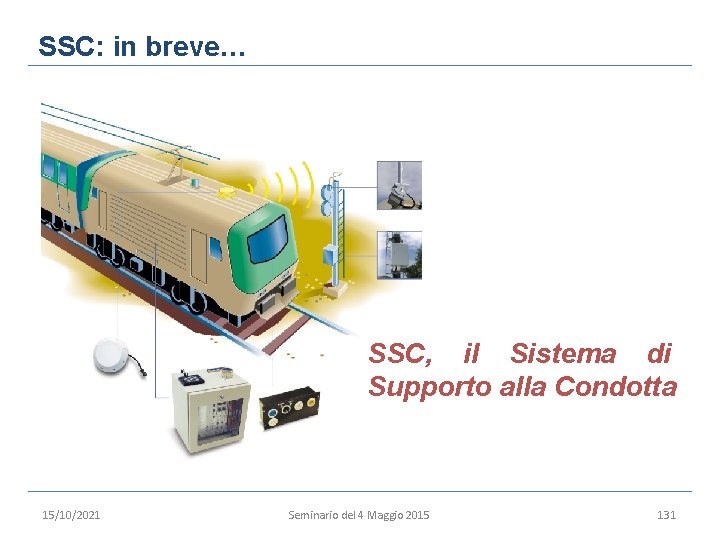 SSC: in breve…

SSC, il Sistema di Supporto alla Condotta

15/10/2021

Seminario del 4 Maggio 2015

131